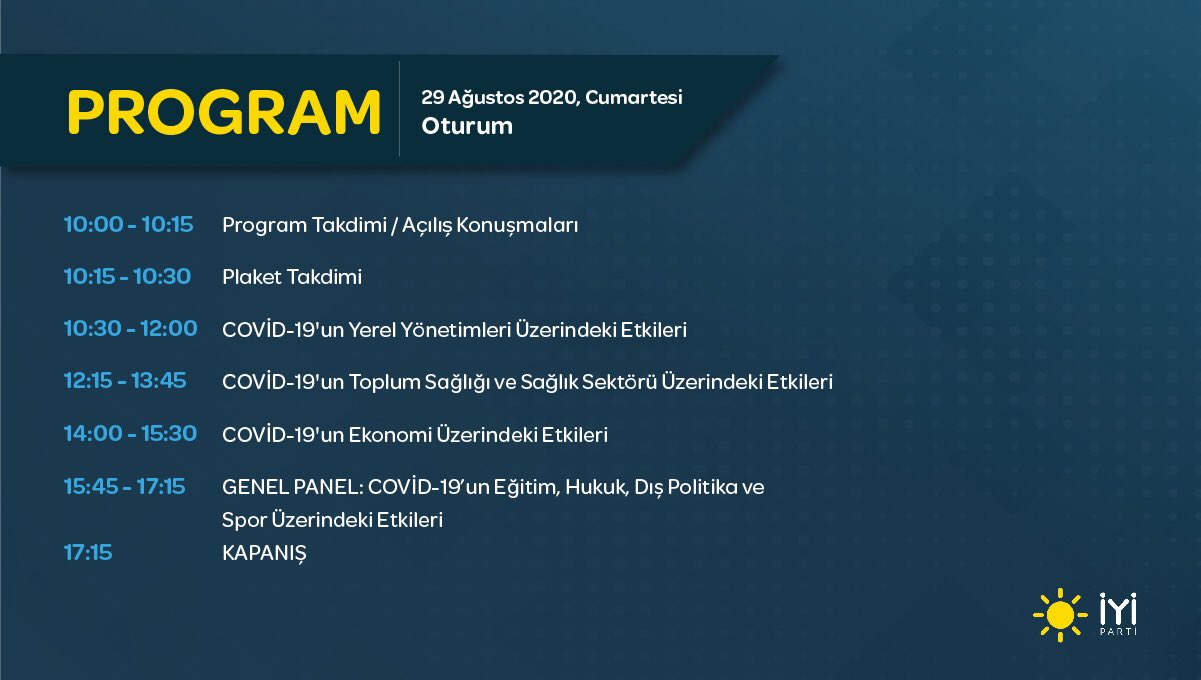 PROGRAM

29 Ağustos 2020, Cumartesi
Oturum

10:00 - 10:15 Program Takdimi / Açılış Konuşmaları

10:15 - 10:30 Plaket Takdimi

10:30 - 12:00 COVİD-19'un Yerel Yönetimleri Üzerindeki Etkileri

12:15 - 13:45 COVİD-19'un Toplum Sağlığı ve Sağlık Sektörü Üzerindeki Etkileri

14:00 - 15:30 COVİD-19'un Ekonomi Üzerindeki Etkileri

15:45 - 17:15 GENEL PANEL: COVİD-19'un Eğitim, Hukuk, Dış Politika ve Spor Üzerindeki Etkileri

17:15 KAPANIŞ

İYİ PARTİ